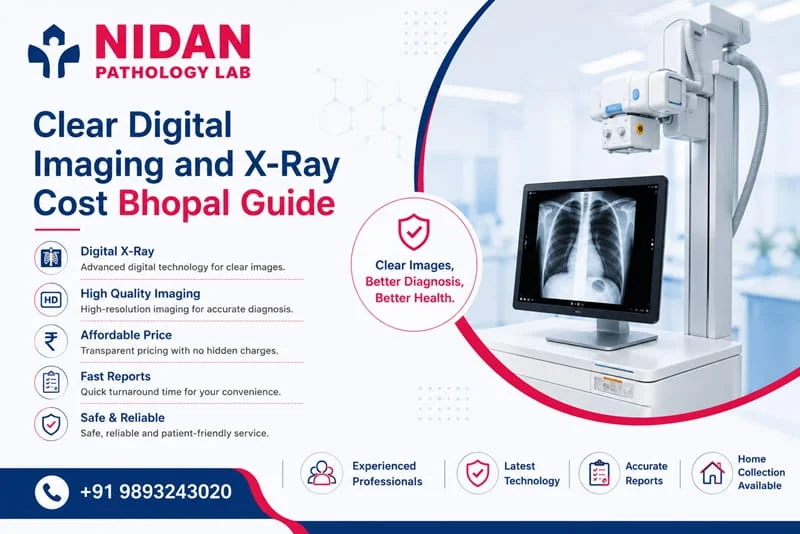 NIDAN
PATHOLOGY LAB

Clear Digital Imaging and X-Ray Cost Bhopal Guide

Digital X-Ray
Advanced digital technology for clear images.

HD
High Quality Imaging
High-resolution imaging for accurate diagnosis.

₹
Affordable Price
Transparent pricing with no hidden charges.

Fast Reports
Quick turnaround time for your convenience.

Safe & Reliable
Safe, reliable and patient-friendly service.

Clear Images, Better Diagnosis, Better Health.

+91 9893243020

Experienced Professionals

Latest Technology

Accurate Reports

Home Collection Available